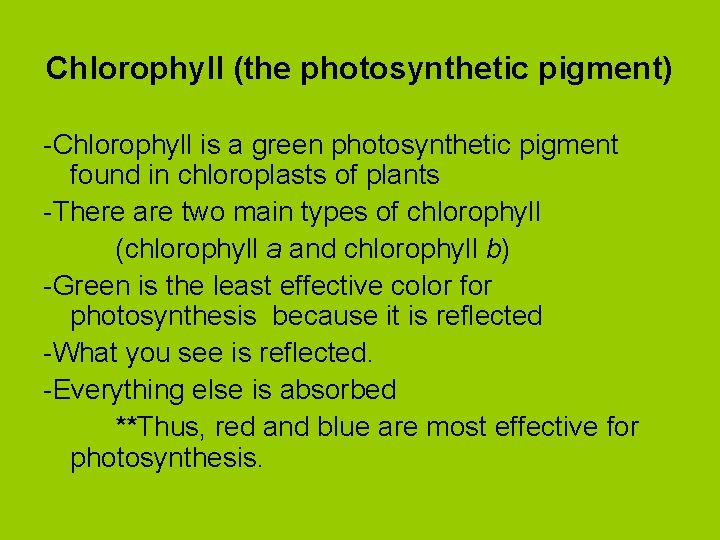 Chlorophyll (the photosynthetic pigment)

-Chlorophyll is a green photosynthetic pigment found in chloroplasts of plants

-There are two main types of chlorophyll (chlorophyll a and chlorophyll b)

-Green is the least effective color for photosynthesis because it is reflected

-What you see is reflected.

-Everything else is absorbed

**Thus, red and blue are most effective for photosynthesis.